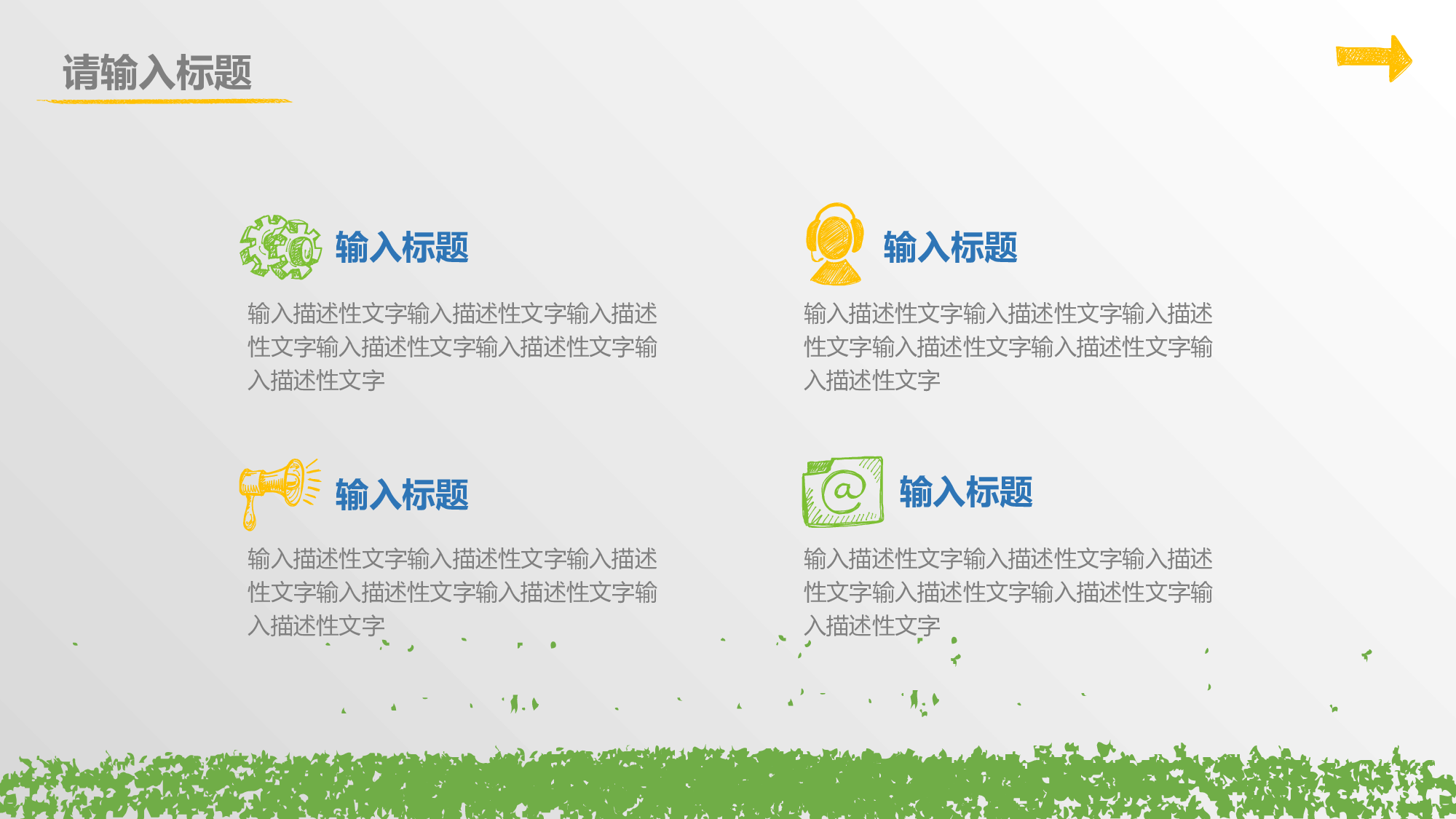 请输入标题

输入标题

输入描述性文字输入描述性文字输入描述性文字输入描述性文字输入描述性文字输入描述性文字

输入标题

输入描述性文字输入描述性文字输入描述性文字输入描述性文字输入描述性文字输入描述性文字

输入标题

输入描述性文字输入描述性文字输入描述性文字输入描述性文字输入描述性文字输入描述性文字

输入标题

输入描述性文字输入描述性文字输入描述性文字输入描述性文字输入描述性文字输入描述性文字